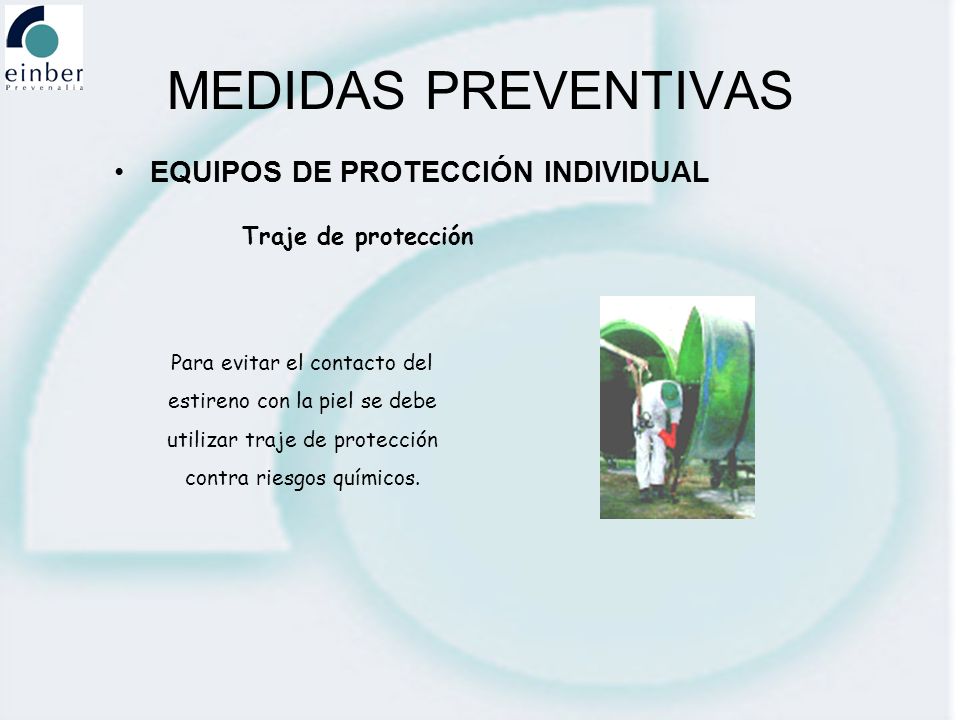 einber
Prevenalia

MEDIDAS PREVENTIVAS

• EQUIPOS DE PROTECCIÓN INDIVIDUAL

Traje de protección

Para evitar el contacto del estireno con la piel se debe utilizar traje de protección contra riesgos químicos.